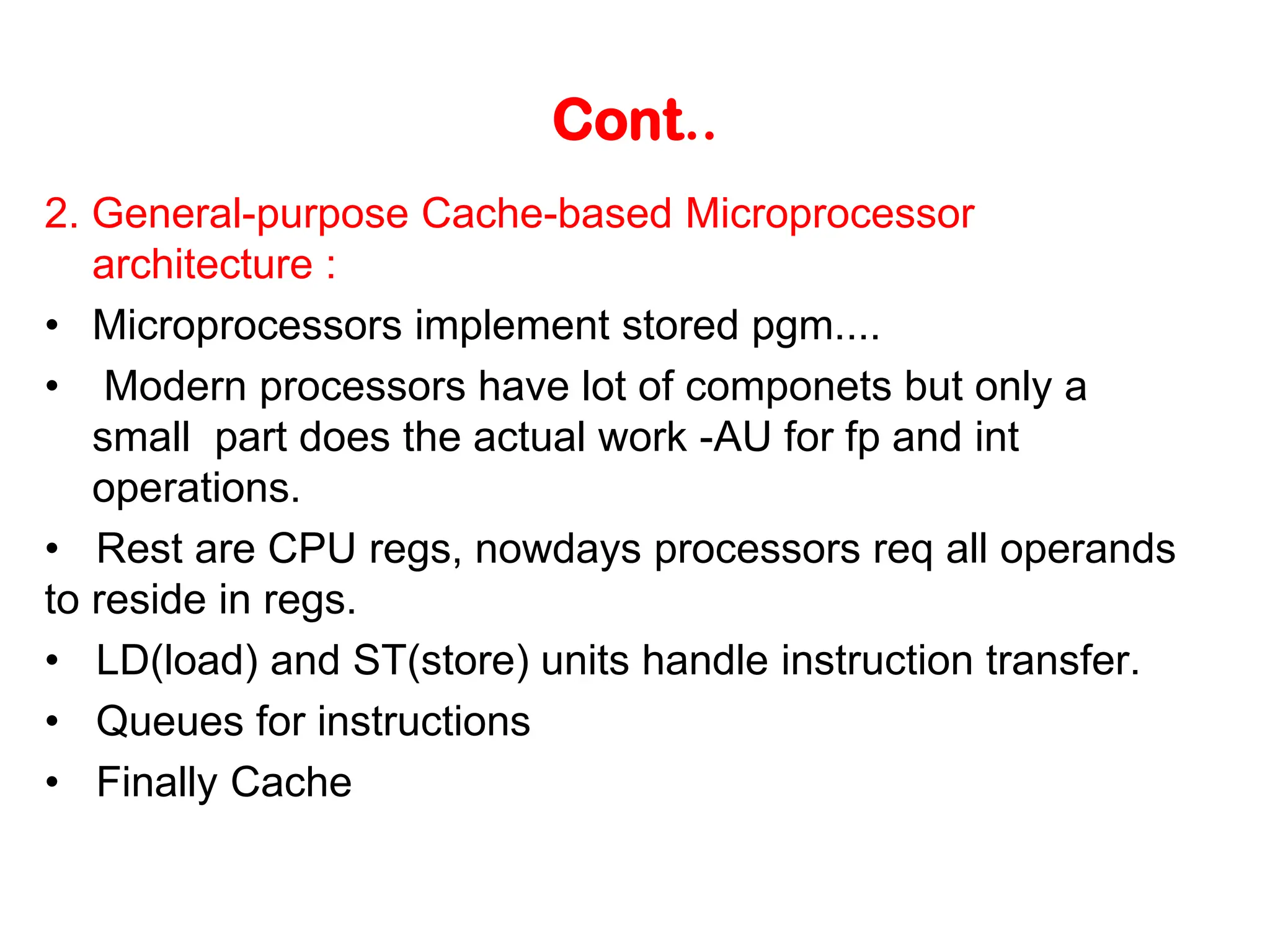 Cont..

2. General-purpose Cache-based Microprocessor architecture :

• Microprocessors implement stored pgm....

• Modern processors have lot of componets but only a small part does the actual work -AU for fp and int operations.

• Rest are CPU regs, nowdays processors req all operands to reside in regs.

• LD(load) and ST(store) units handle instruction transfer.

• Queues for instructions

• Finally Cache